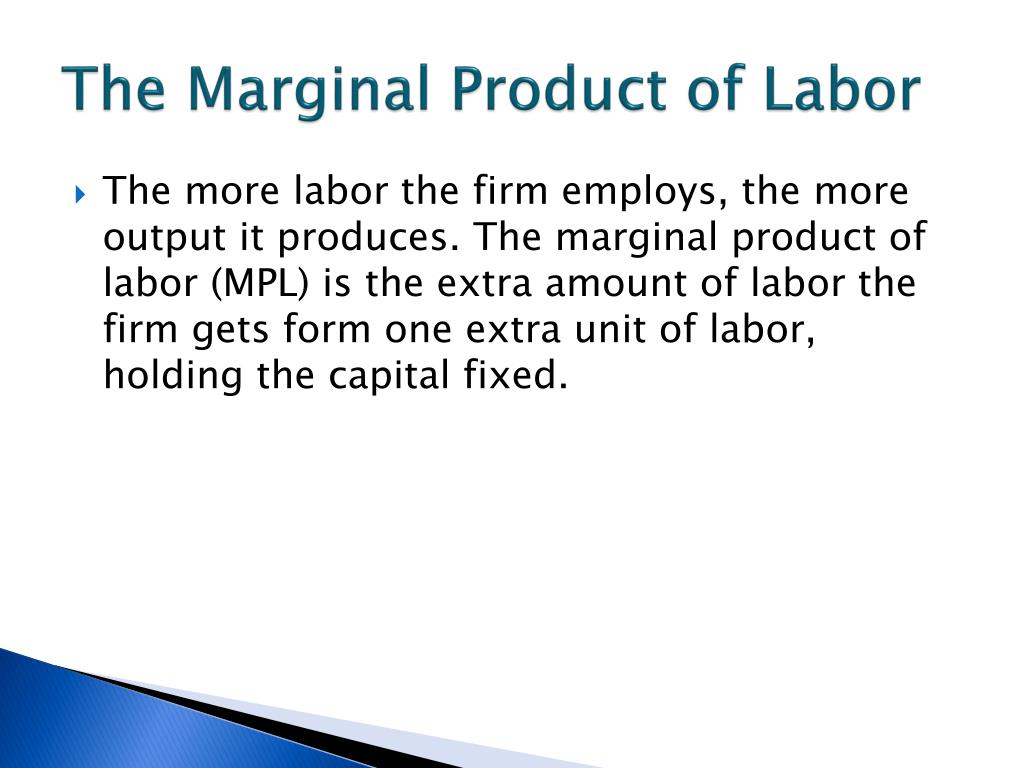 The Marginal Product of Labor

The more labor the firm employs, the more output it produces. The marginal product of labor (MPL) is the extra amount of labor the firm gets form one extra unit of labor, holding the capital fixed.